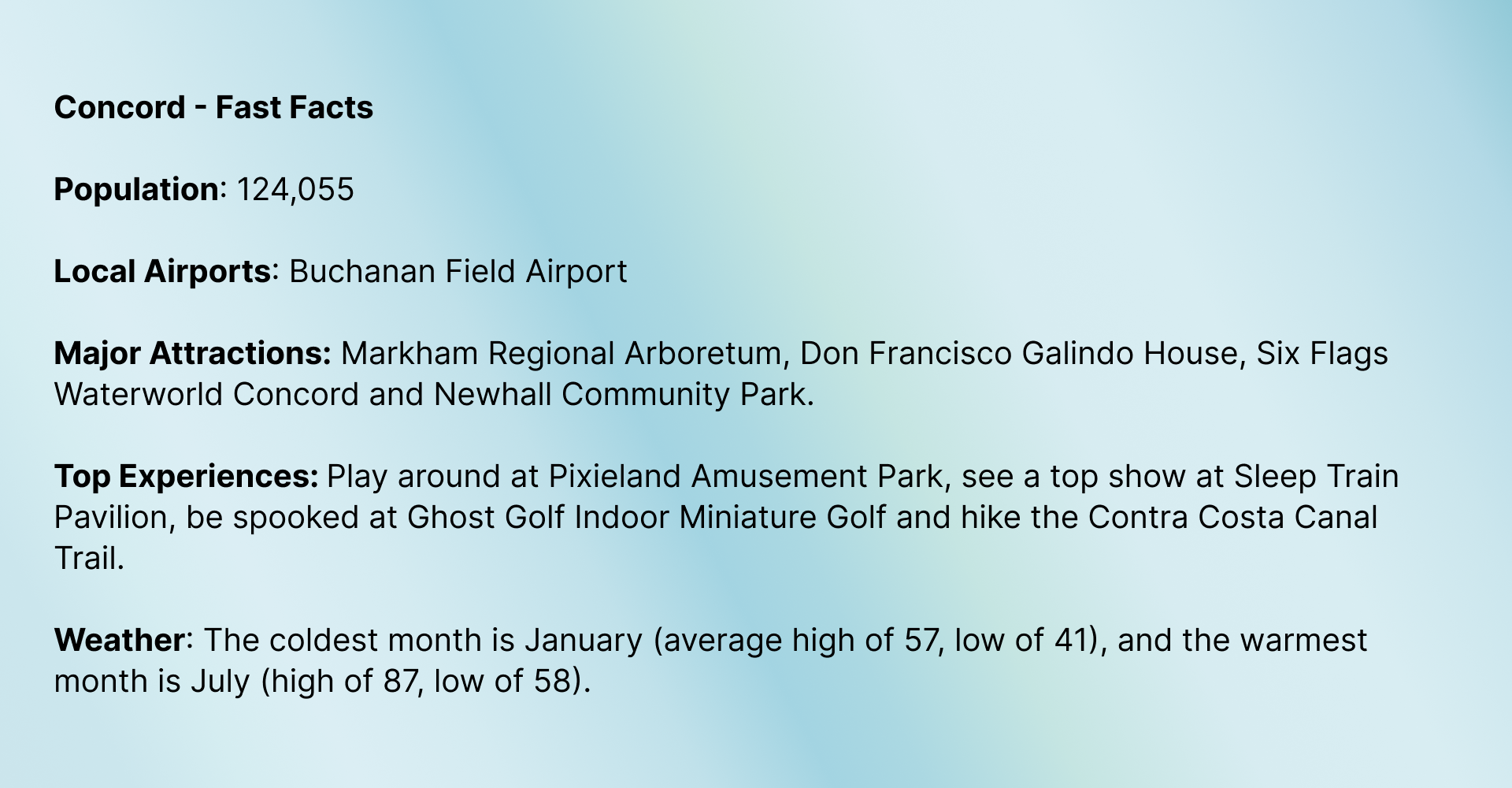 Concord - Fast Facts

Population: 124,055

Local Airports: Buchanan Field Airport

Major Attractions: Markham Regional Arboretum, Don Francisco Galindo House, Six Flags Waterworld Concord and Newhall Community Park.

Top Experiences: Play around at Pixieland Amusement Park, see a top show at Sleep Train Pavilion, be spooked at Ghost Golf Indoor Miniature Golf and hike the Contra Costa Canal Trail.

Weather: The coldest month is January (average high of 57, low of 41), and the warmest month is July (high of 87, low of 58).